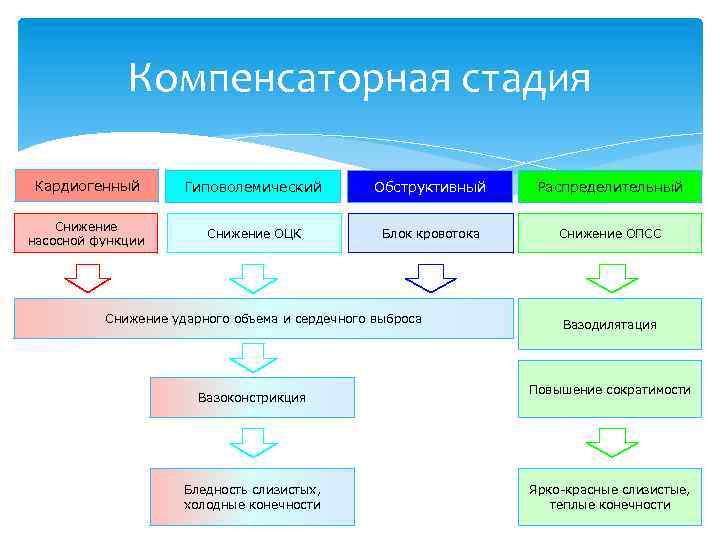 Компенсаторная стадия

Кардиогенный

Гиповолемический

Обструктивный

Распределительный

Снижение насосной функции

Снижение ОЦК

Блок кровотока

Снижение ОПСС

Снижение ударного объема и сердечного выброса

Вазодилятация

Вазоконстрикция

Повышение сократимости

Бледность слизистых, холодные конечности

Ярко-красные слизистые, теплые конечности